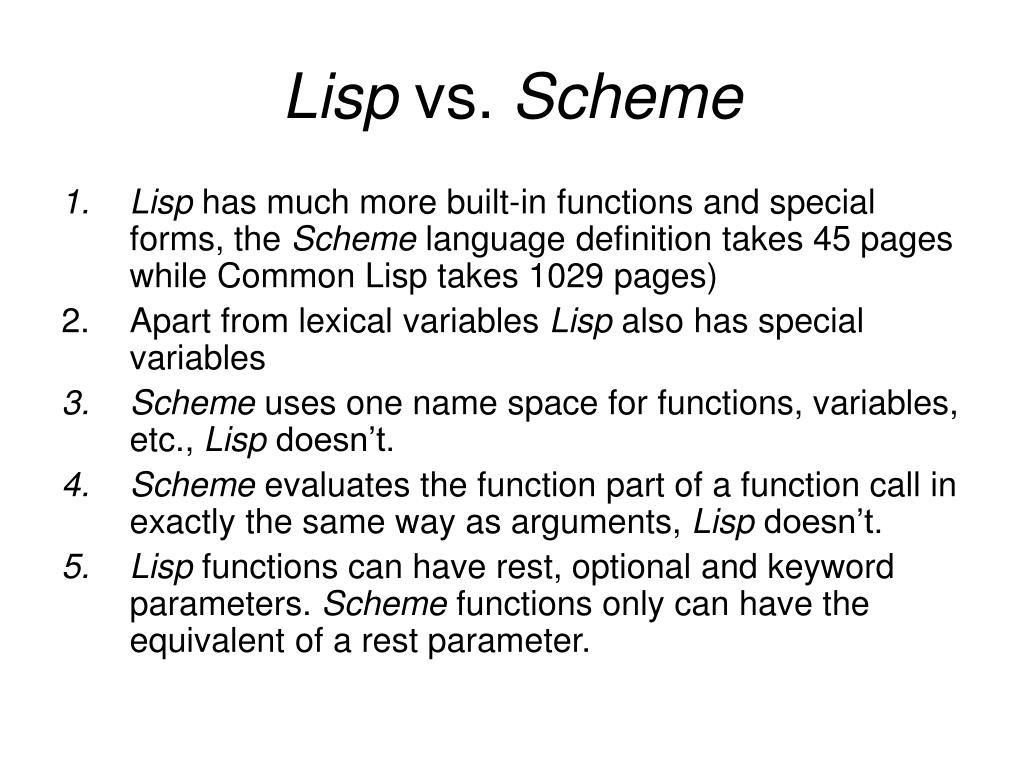 Lisp vs. Scheme

1. Lisp has much more built-in functions and special forms, the Scheme language definition takes 45 pages while Common Lisp takes 1029 pages)
2. Apart from lexical variables Lisp also has special variables
3. Scheme uses one name space for functions, variables, etc., Lisp doesn’t.
4. Scheme evaluates the function part of a function call in exactly the same way as arguments, Lisp doesn’t.
5. Lisp functions can have rest, optional and keyword parameters. Scheme functions only can have the equivalent of a rest parameter.